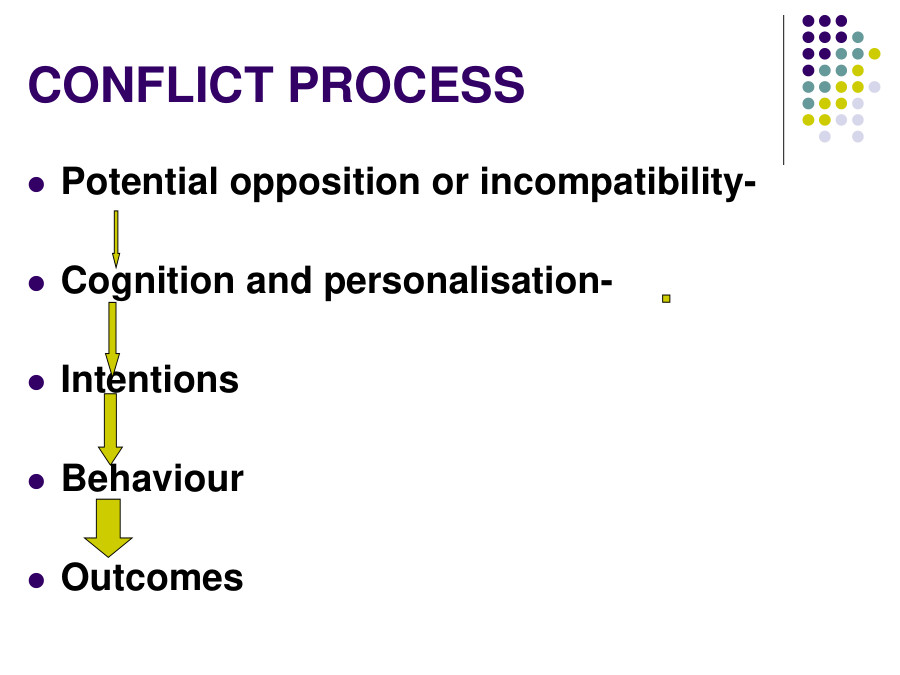 CONFLICT PROCESS

- Potential opposition or incompatibility-
- Cognition and personalisation-
- Intentions
- Behaviour
- Outcomes